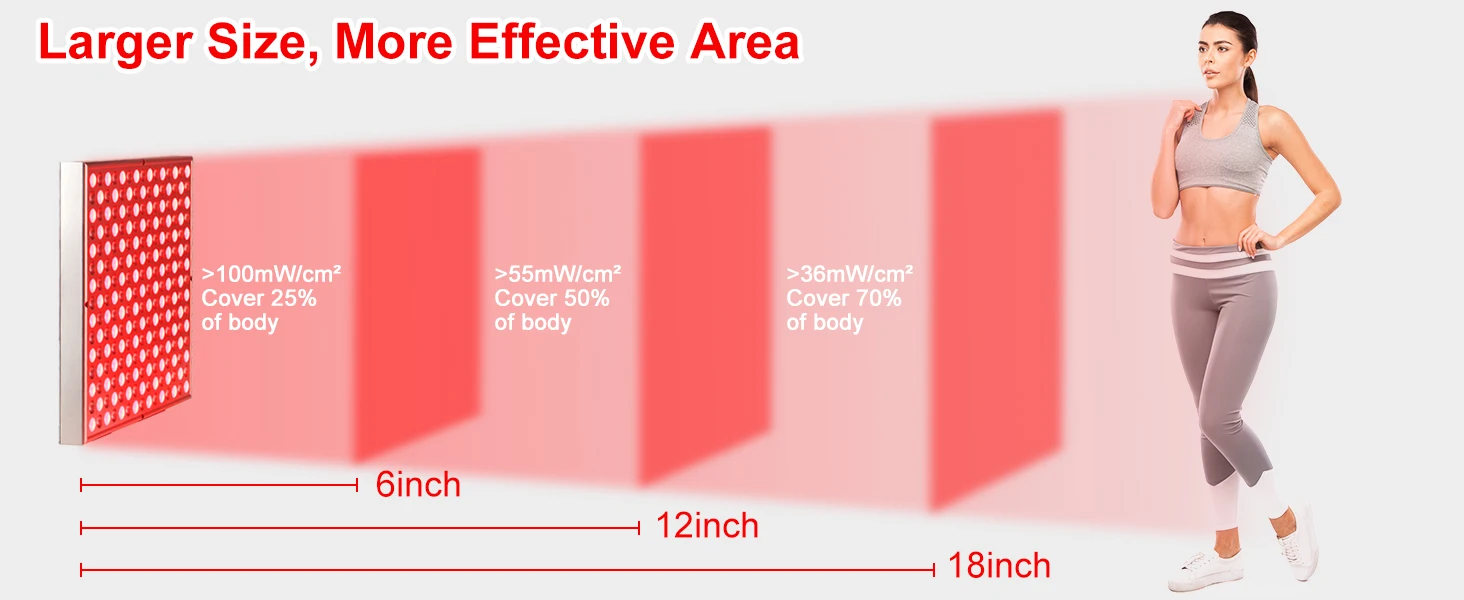 Larger Size, More Effective Area

>100mW/cm²
Cover 25%
of body

>55mW/cm²
Cover 50%
of body

>36mW/cm²
Cover 70%
of body

6inch

12inch

18inch